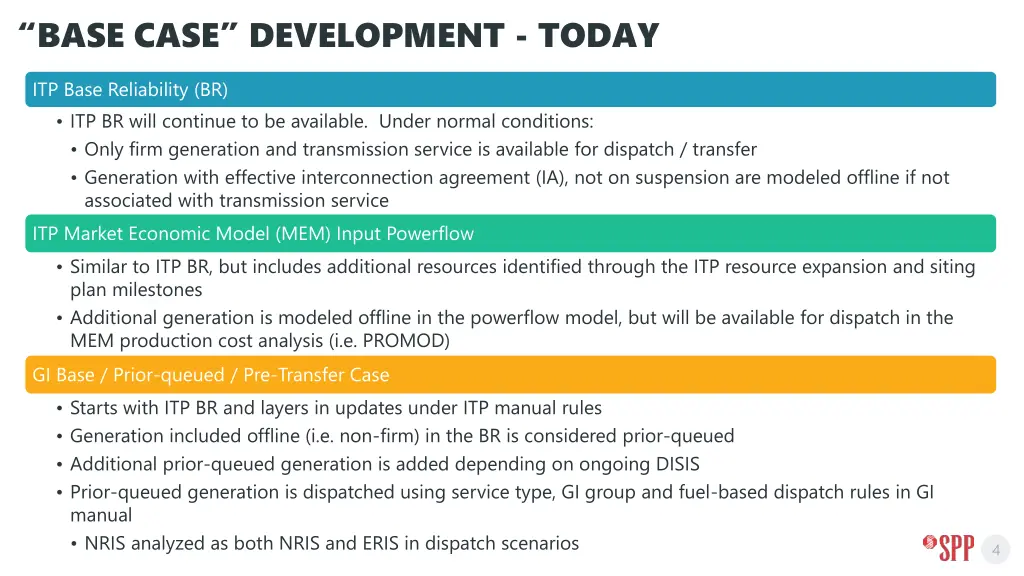 “BASE CASE” DEVELOPMENT - TODAY

ITP Base Reliability (BR)

• ITP BR will continue to be available. Under normal conditions:
  • Only firm generation and transmission service is available for dispatch / transfer
  • Generation with effective interconnection agreement (IA), not on suspension are modeled offline if not associated with transmission service

ITP Market Economic Model (MEM) Input Powerflow

• Similar to ITP BR, but includes additional resources identified through the ITP resource expansion and siting plan milestones
• Additional generation is modeled offline in the powerflow model, but will be available for dispatch in the MEM production cost analysis (i.e. PROMOD)

GI Base / Prior-queued / Pre-Transfer Case

• Starts with ITP BR and layers in updates under ITP manual rules
• Generation included offline (i.e. non-firm) in the BR is considered prior-queued
• Additional prior-queued generation is added depending on ongoing DISIS
• Prior-queued generation is dispatched using service type, GI group and fuel-based dispatch rules in GI manual
  • NRIS analyzed as both NRIS and ERIS in dispatch scenarios

SPP

4